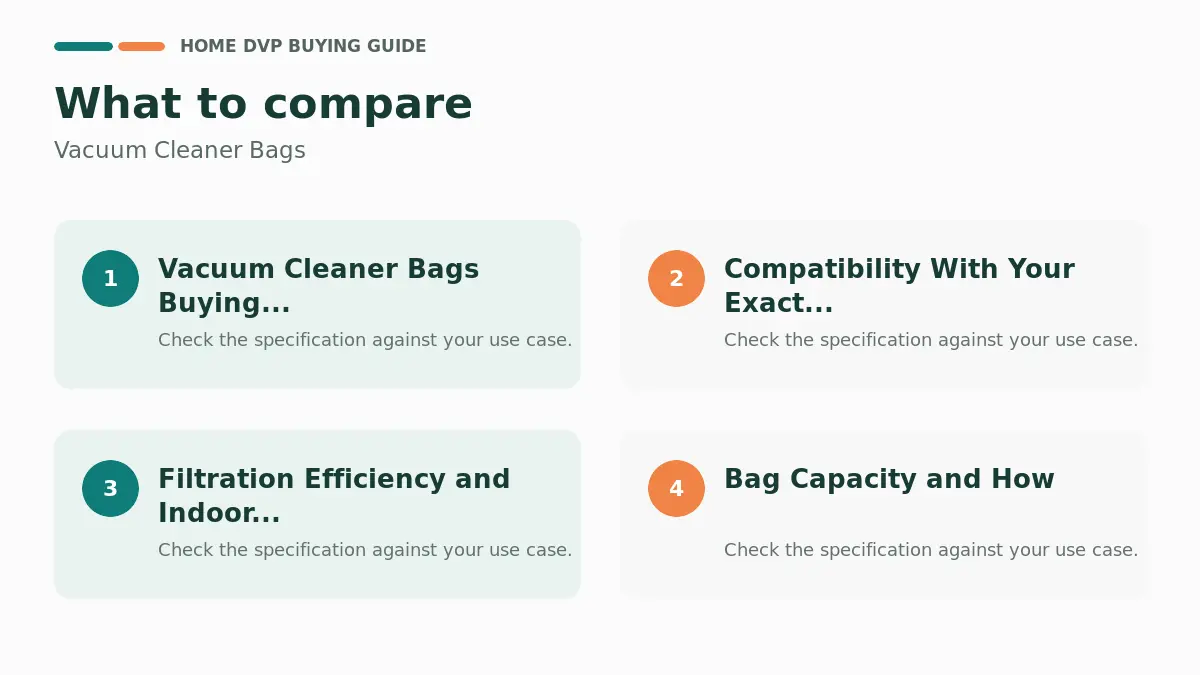 HOME DVP BUYING GUIDE

What to compare

Vacuum Cleaner Bags

1

Vacuum Cleaner Bags Buying...

Check the specification against your use case.

2

Compatibility With Your Exact...

Check the specification against your use case.

3

Filtration Efficiency and Indoor...

Check the specification against your use case.

4

Bag Capacity and How

Check the specification against your use case.